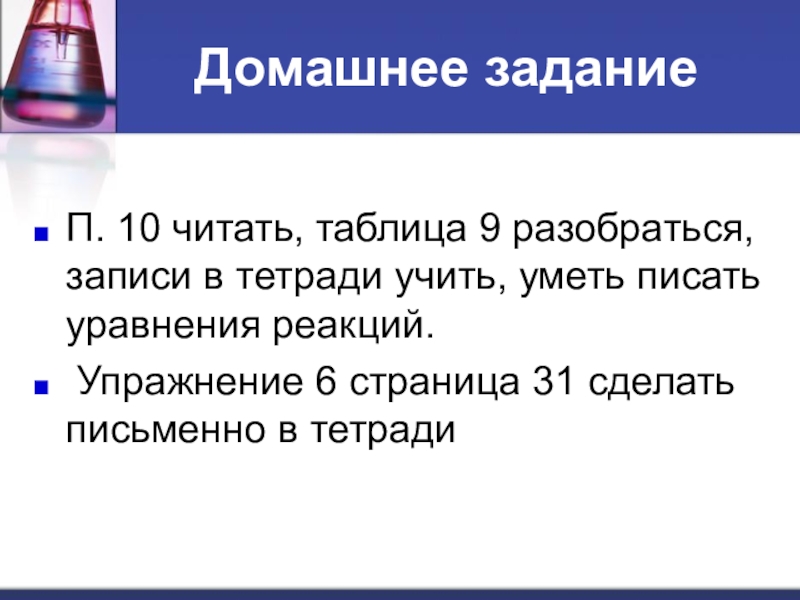 Домашнее задание

П. 10 читать, таблица 9 разобраться, записи в тетради учить, уметь писать уравнения реакций.

Упражнение 6 страница 31 сделать письменно в тетради